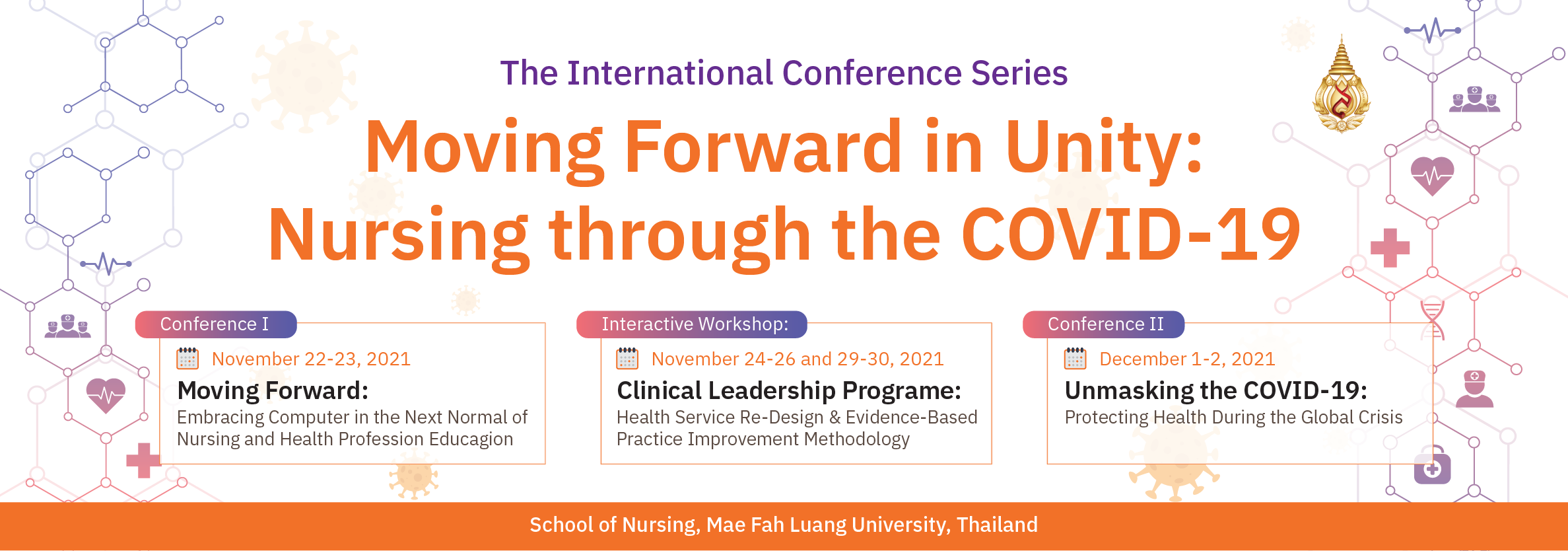 The International Conference Series

Moving Forward in Unity: Nursing through the COVID-19

Conference I

November 22-23, 2021

Moving Forward:

Embracing Computer in the Next Normal of Nursing and Health Profession Educagion

Interactive Workshop:

November 24-26 and 29-30, 2021

Clinical Leadership Programe:

Health Service Re-Design & Evidence-Based Practice Improvement Methodology

Conference II

December 1-2, 2021

Unmasking the COVID-19:

Protecting Health During the Global Crisis

School of Nursing, Mae Fah Luang University, Thailand